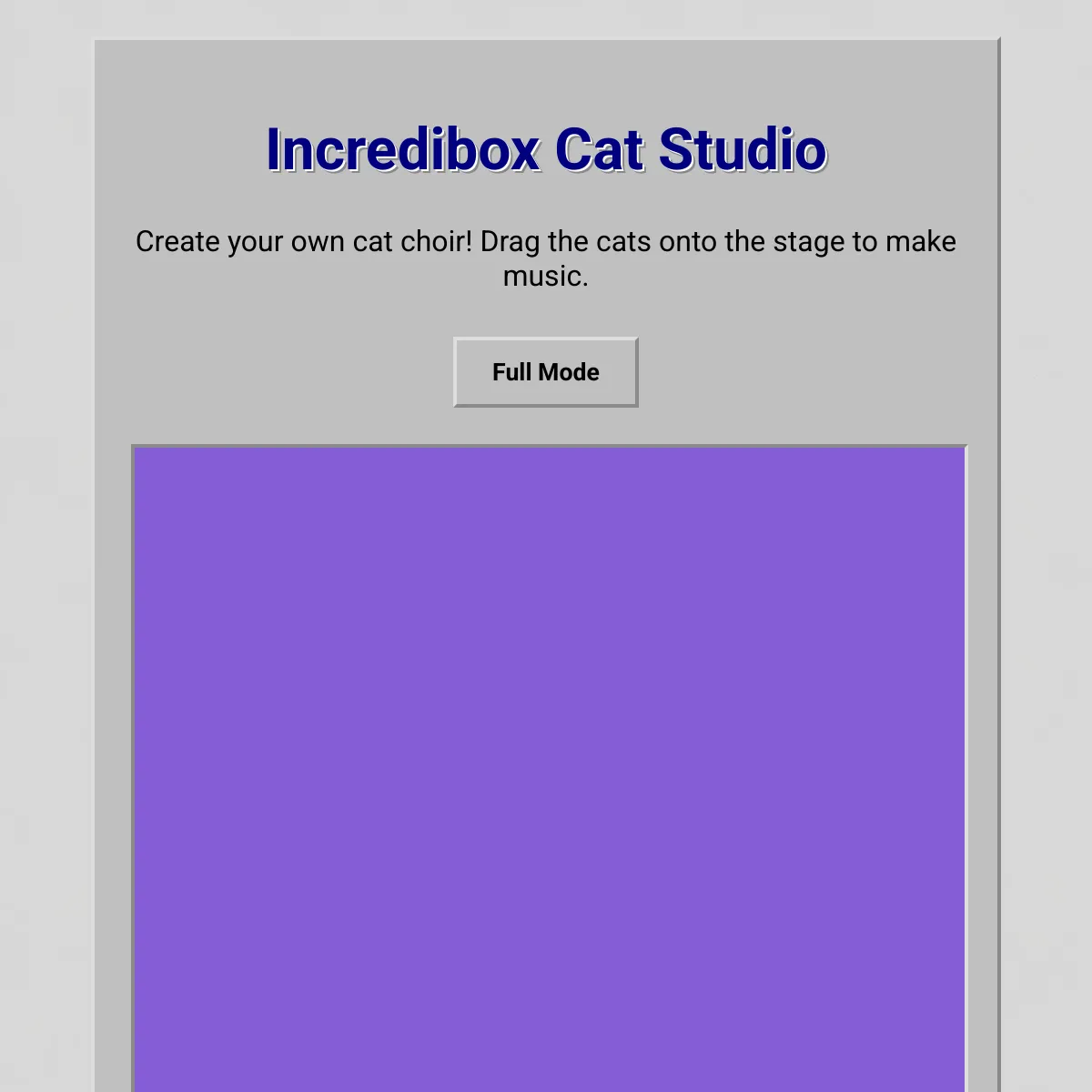 Incredibox Cat Studio

Create your own cat choir! Drag the cats onto the stage to make music.

Full Mode